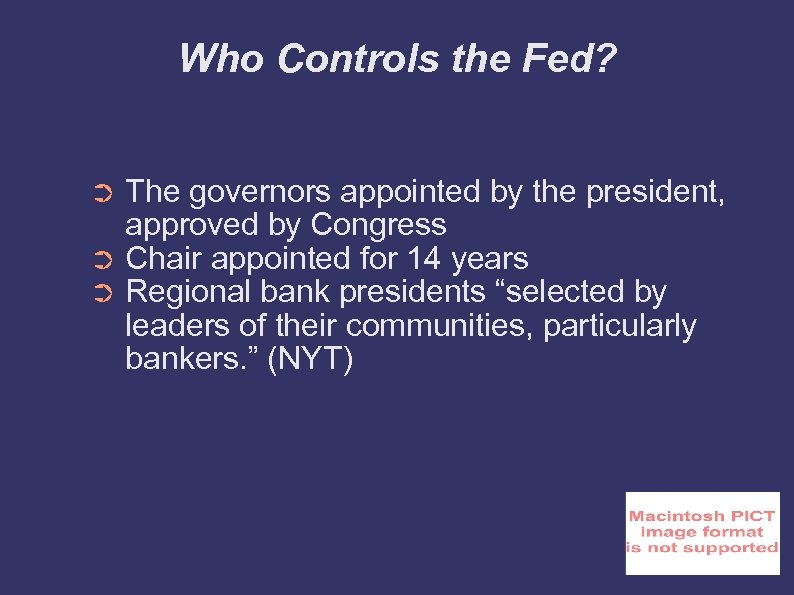 Who Controls the Fed?

➲ The governors appointed by the president, approved by Congress
➲ Chair appointed for 14 years
➲ Regional bank presidents “selected by leaders of their communities, particularly bankers.” (NYT)

Macintosh PICT image format is not supported